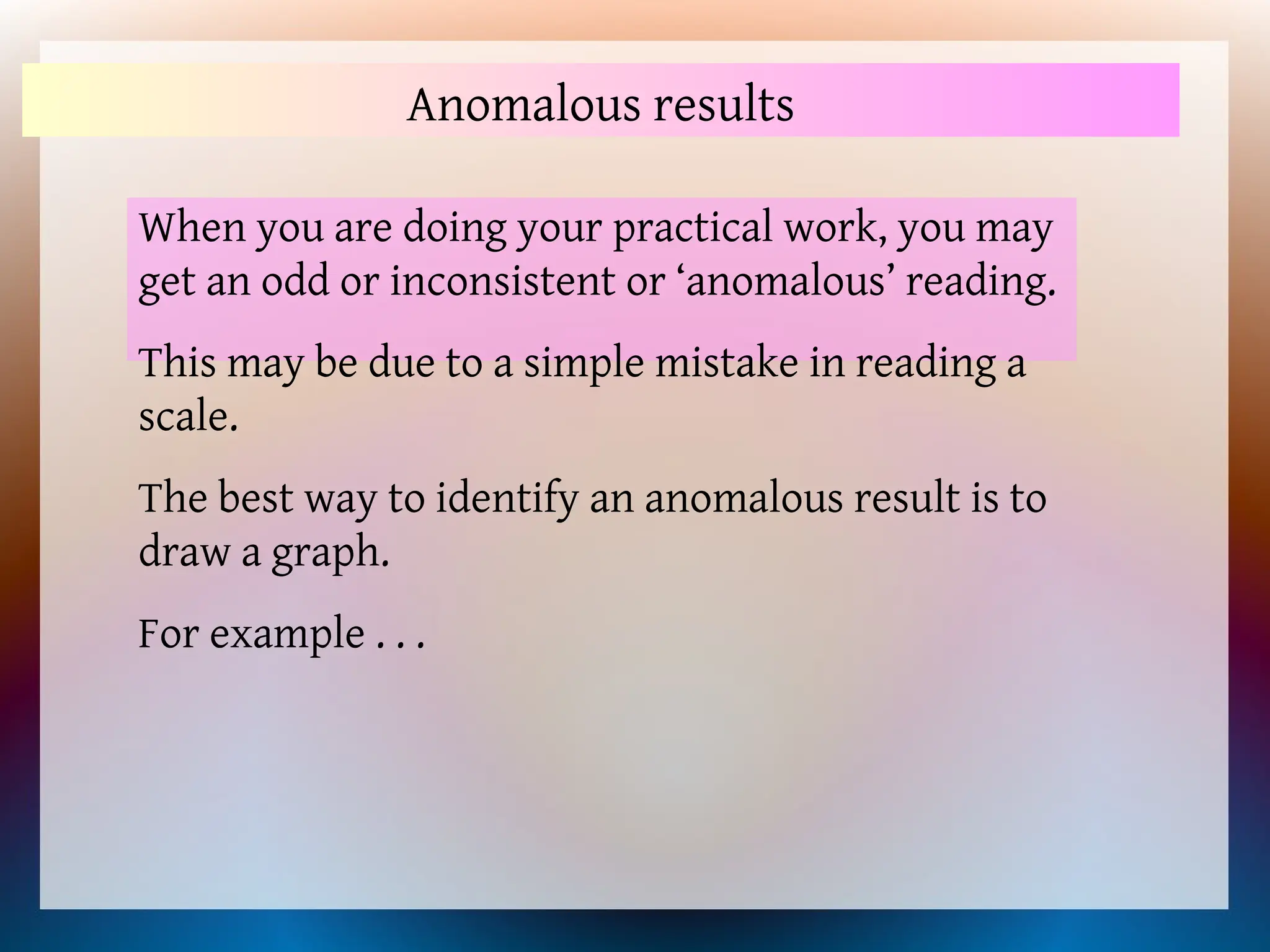 Anomalous results

When you are doing your practical work, you may get an odd or inconsistent or ‘anomalous’ reading.

This may be due to a simple mistake in reading a scale.

The best way to identify an anomalous result is to draw a graph.

For example . . .